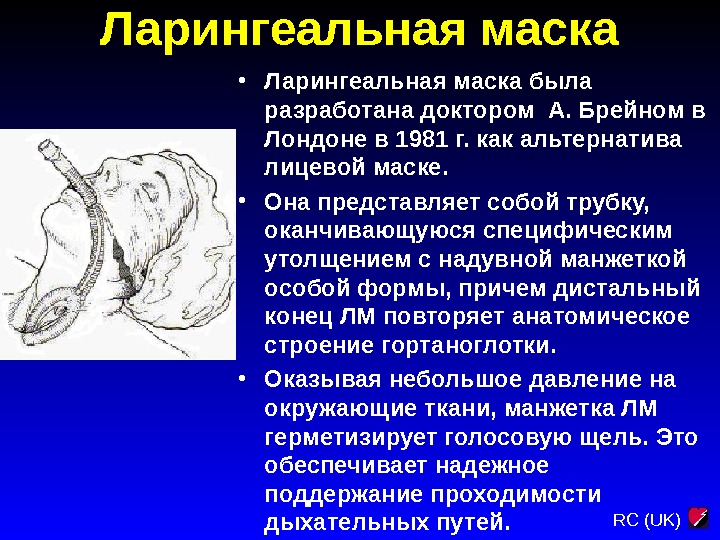 Ларингеальная маска

• Ларингеальная маска была разработана доктором  А. Брейном в Лондоне в 1981 г. как альтернатива лицевой маске.

• Она представляет собой трубку, оканчивающуюся специфическим утолщением с надувной манжеткой особой формы, причем дистальный конец ЛМ повторяет анатомическое строение гортаноглотки.

• Оказывая небольшое давление на окружающие ткани, манжетка ЛМ герметизирует голосовую щель. Это обеспечивает надежное поддержание проходимости дыхательных путей.

RC (UK)